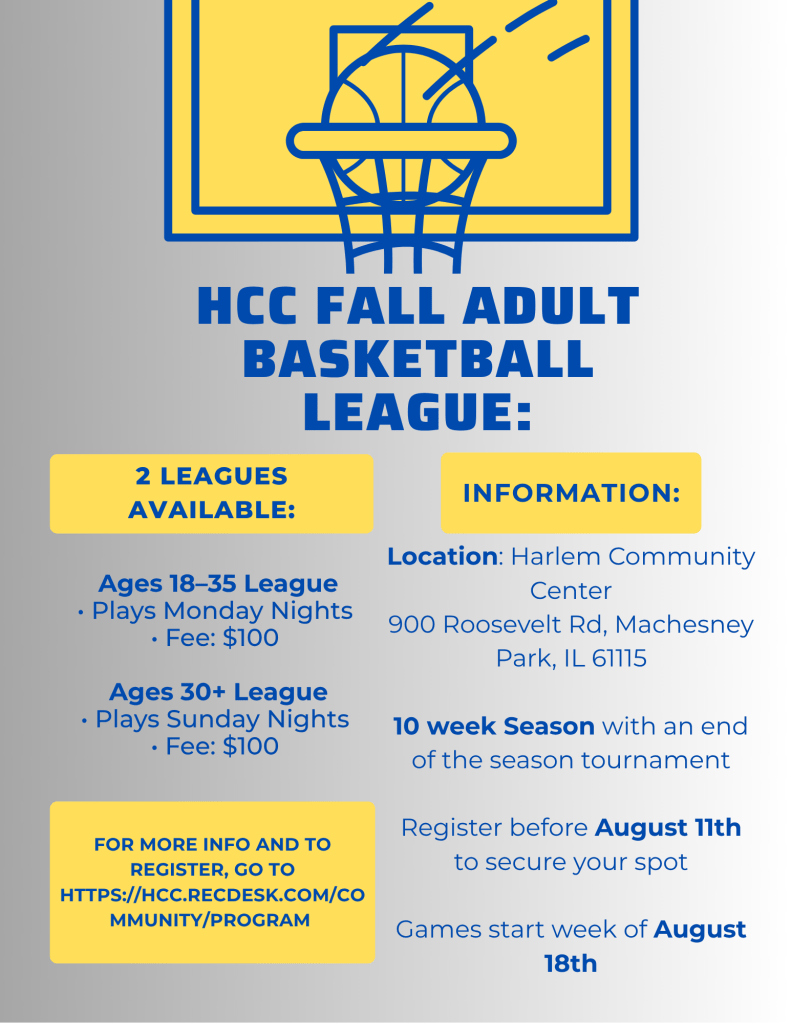 HCC FALL ADULT BASKETBALL LEAGUE:

2 LEAGUES AVAILABLE:

Ages 18–35 League
• Plays Monday Nights
• Fee: $100

Ages 30+ League
• Plays Sunday Nights
• Fee: $100

FOR MORE INFO AND TO REGISTER, GO TO HTTPS://HCC.RECDESK.COM/COMMUNITY/PROGRAM

INFORMATION:

Location: Harlem Community Center
900 Roosevelt Rd, Machesney Park, IL 61115

10 week Season with an end of the season tournament

Register before August 11th to secure your spot

Games start week of August 18th